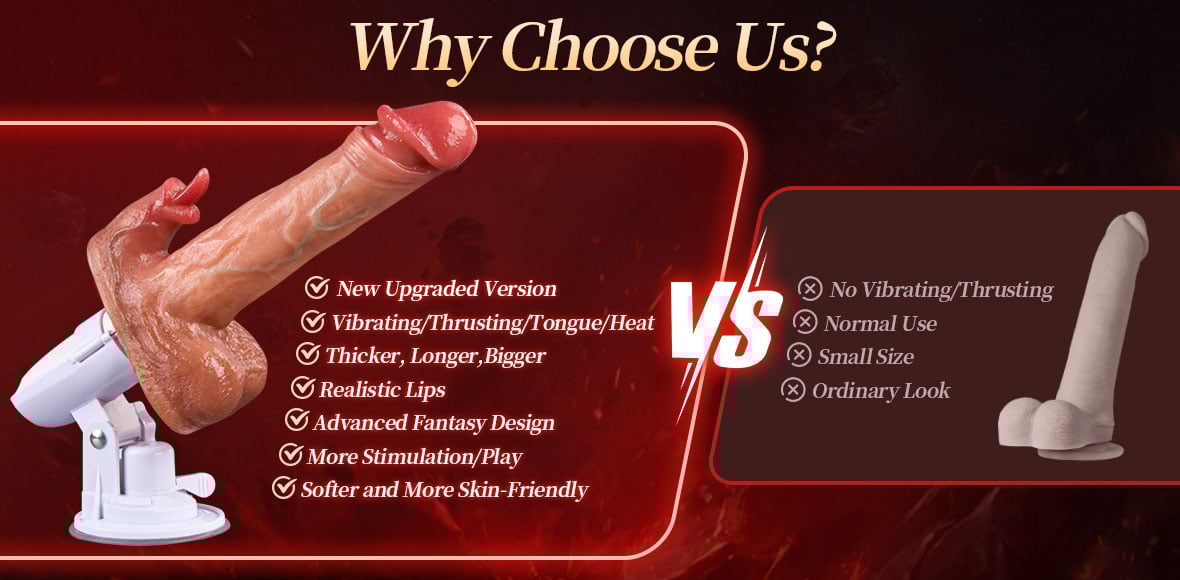 Why Choose Us?

New Upgraded Version
Vibrating/Thrusting/Tongue/Heat
Thicker, Longer,Bigger
Realistic Lips
Advanced Fantasy Design
More Stimulation/Play
Softer and More Skin-Friendly

VS

No Vibrating/Thrusting
Normal Use
Small Size
Ordinary Look